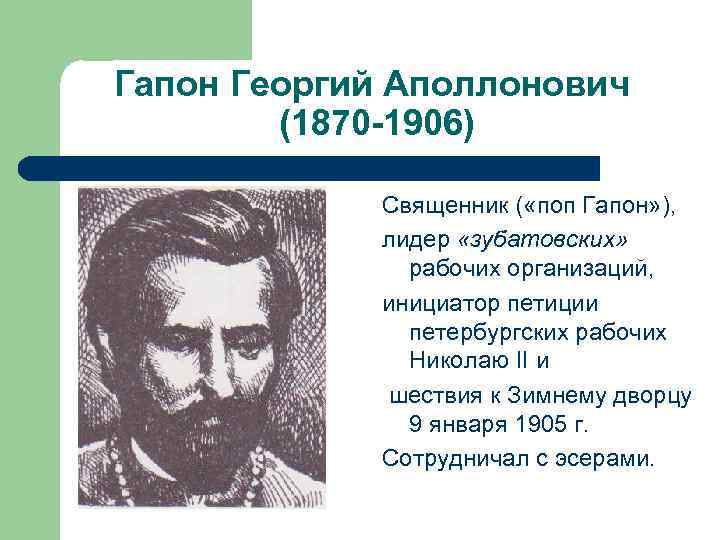 Гапон Георгий Аполлонович (1870-1906)

Священник («поп Гапон»),

лидер «зубатовских» рабочих организаций,

инициатор петиции петербургских рабочих Николаю II и

шествия к Зимнему дворцу 9 января 1905 г.

Сотрудничал с эсерами.